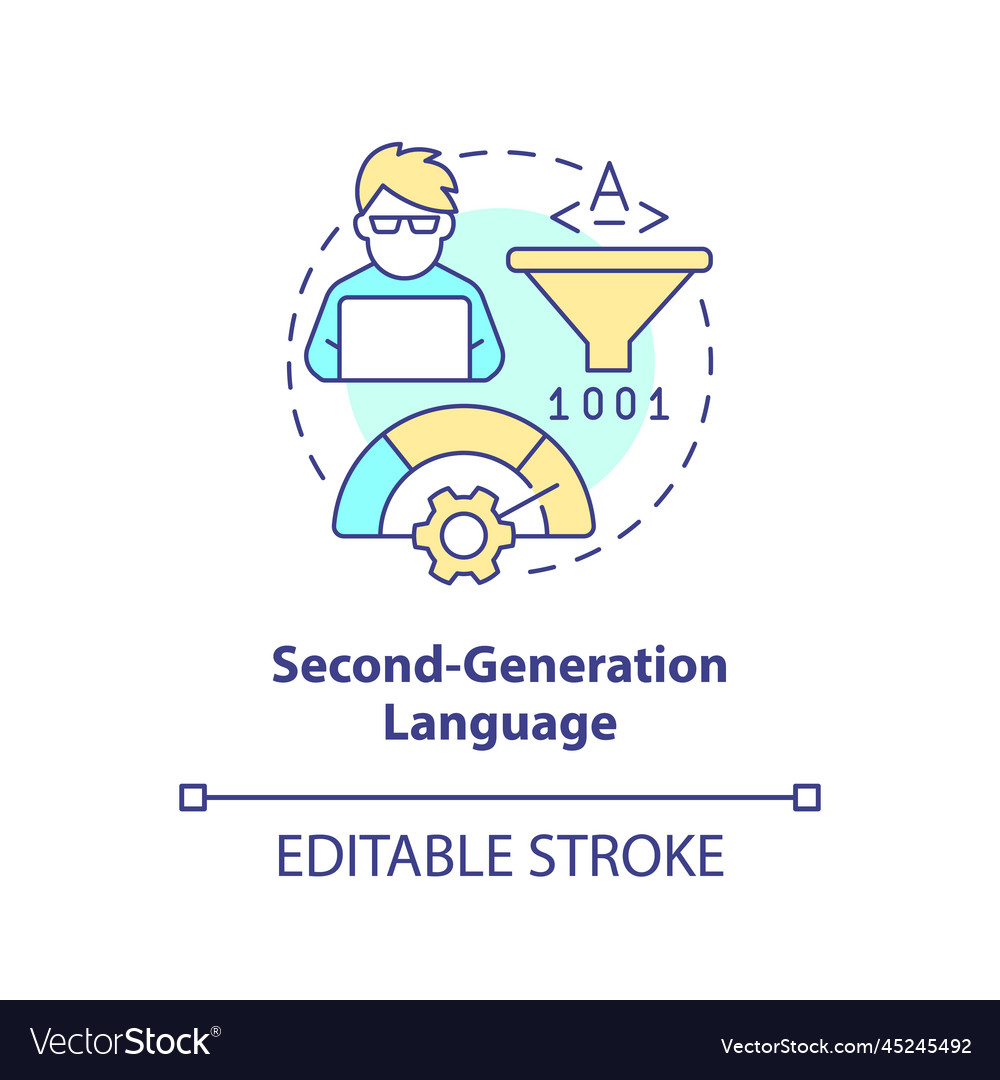 <A>

1001

Second-Generation Language

EDITABLE STROKE

VectorStock®

VectorStock.com/45245492